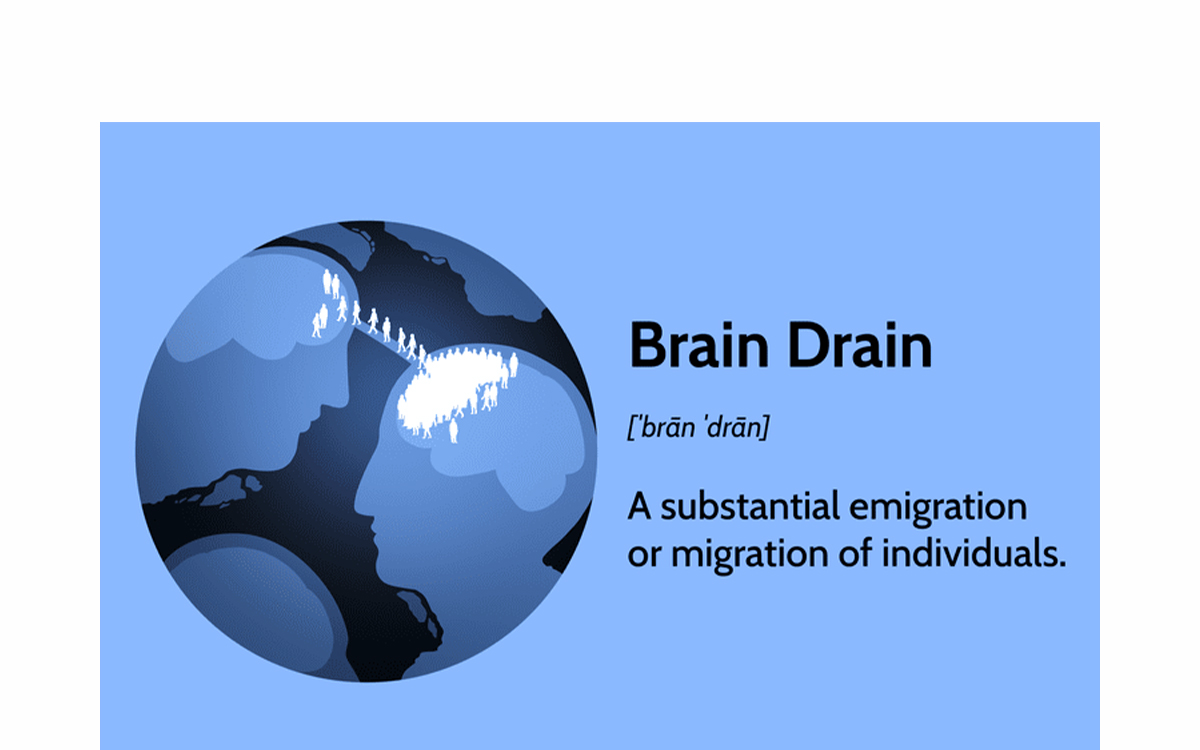 Brain Drain

[ˈbrān ˈdrān]

A substantial emigration or migration of individuals.